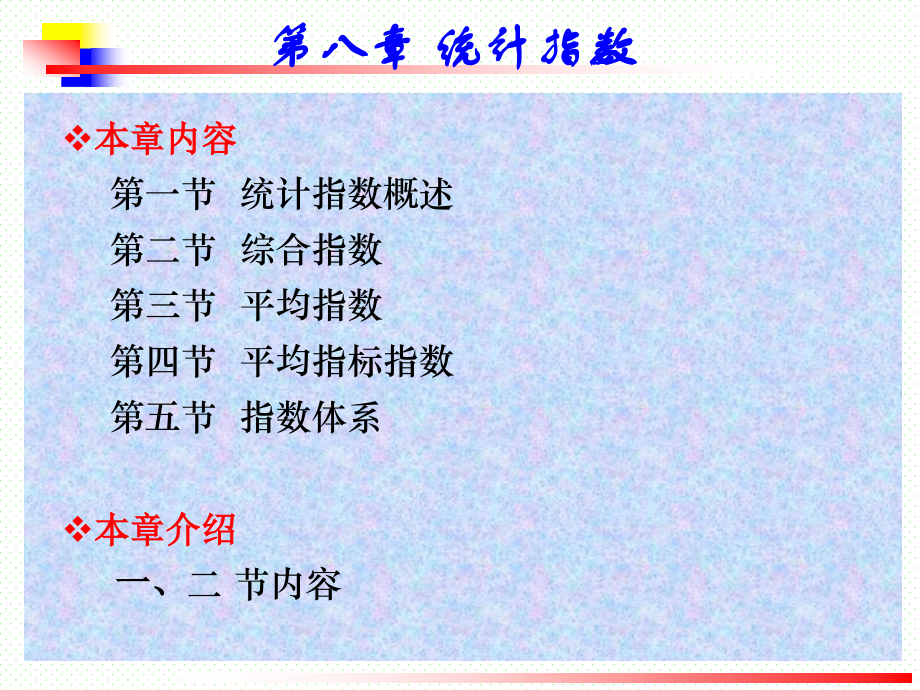 第八章 统计指数

❖本章内容

第一节 统计指数概述

第二节 综合指数

第三节 平均指数

第四节 平均指标指数

第五节 指数体系

❖本章介绍

一、二 节内容